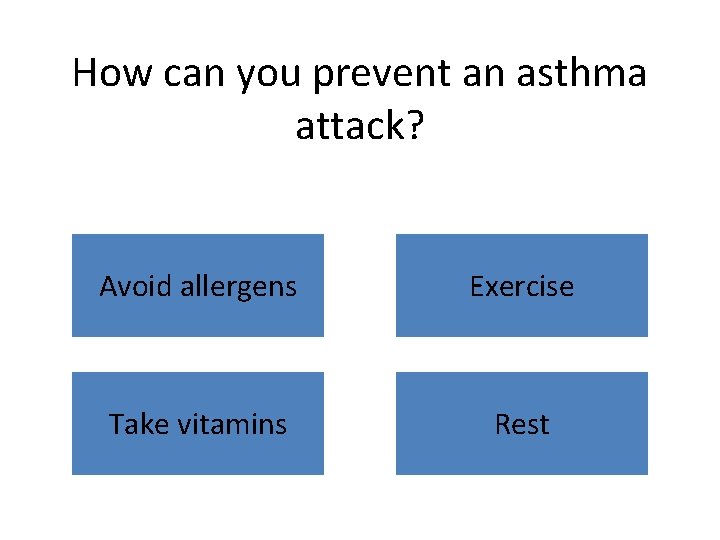 How can you prevent an asthma attack?

Avoid allergens

Exercise

Take vitamins

Rest